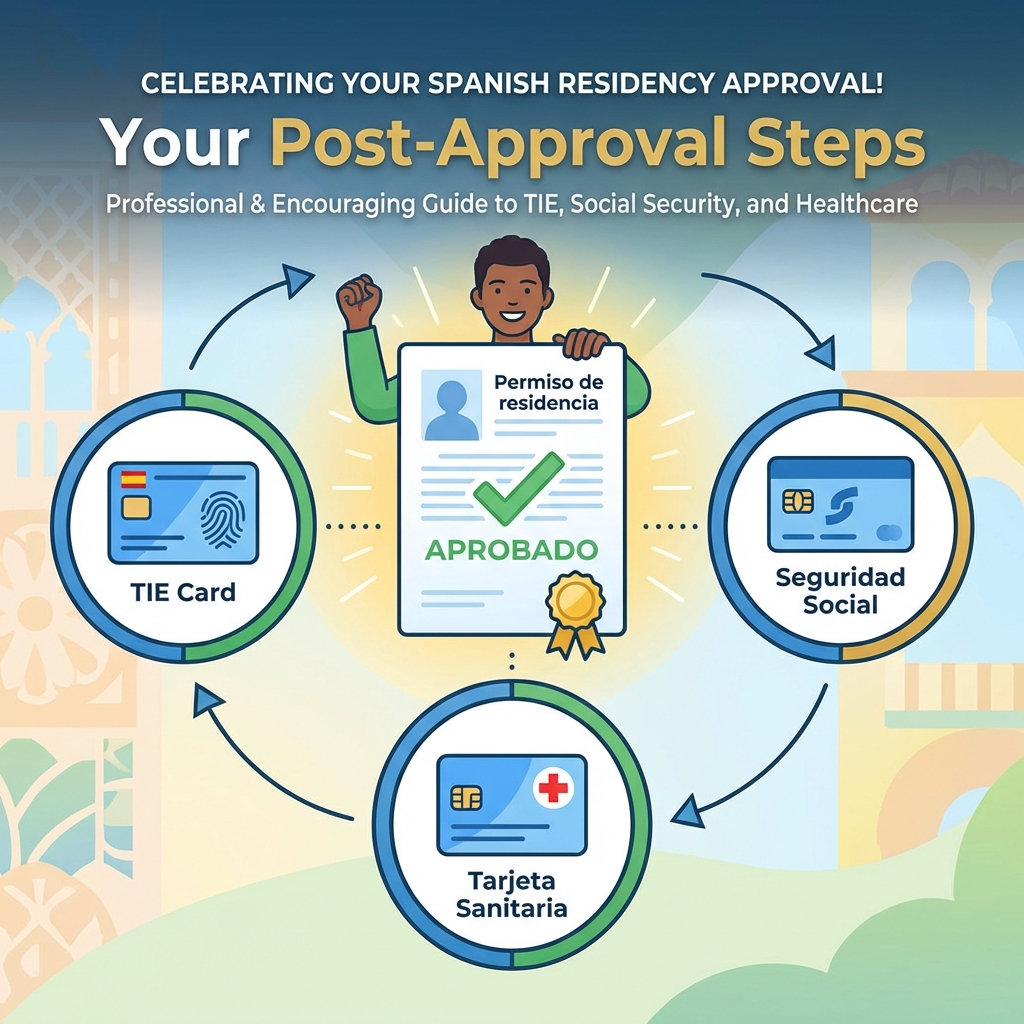 CELEBRATING YOUR SPANISH RESIDENCY APPROVAL!

Your Post-Approval Steps

Professional & Encouraging Guide to TIE, Social Security, and Healthcare

Permiso de residencia

APROBADO

TIE Card

Seguridad Social

Tarjeta Sanitaria